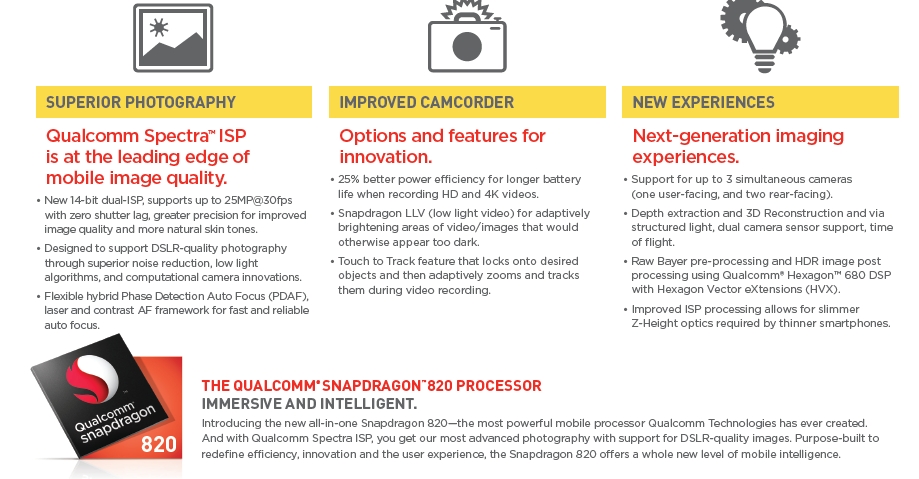 SUPERIOR PHOTOGRAPHY

Qualcomm Spectra™ ISP is at the leading edge of mobile image quality.

• New 14-bit dual-ISP, supports up to 25MP@30fps with zero shutter lag, greater precision for improved image quality and more natural skin tones.
• Designed to support DSLR-quality photography through superior noise reduction, low light algorithms, and computational camera innovations.
• Flexible hybrid Phase Detection Auto Focus (PDAF), laser and contrast AF framework for fast and reliable auto focus.

IMPROVED CAMCORDER

Options and features for innovation.

• 25% better power efficiency for longer battery life when recording HD and 4K videos.
• Snapdragon LLV (low light video) for adaptively brightening areas of video/images that would otherwise appear too dark.
• Touch to Track feature that locks onto desired objects and then adaptively zooms and tracks them during video recording.

NEW EXPERIENCES

Next-generation imaging experiences.

• Support for up to 3 simultaneous cameras (one user-facing, and two rear-facing).
• Depth extraction and 3D Reconstruction and via structured light, dual camera sensor support, time of flight.
• Raw Bayer pre-processing and HDR image post processing using Qualcomm® Hexagon™ 680 DSP with Hexagon Vector eXtensions (HVX).
• Improved ISP processing allows for slimmer Z-Height optics required by thinner smartphones.

Qualcomm snapdragon 820

THE QUALCOMM® SNAPDRAGON™ 820 PROCESSOR
IMMERSIVE AND INTELLIGENT.

Introducing the new all-in-one Snapdragon 820—the most powerful mobile processor Qualcomm Technologies has ever created. And with Qualcomm Spectra ISP, you get our most advanced photography with support for DSLR-quality images. Purpose-built to redefine efficiency, innovation and the user experience, the Snapdragon 820 offers a whole new level of mobile intelligence.